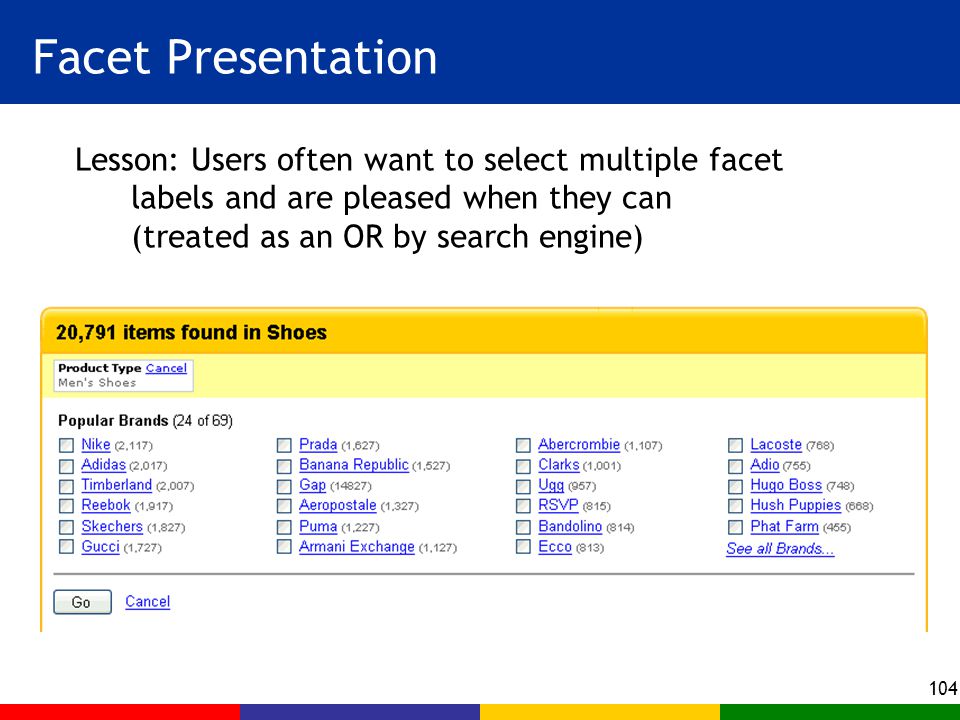 Facet Presentation

Lesson: Users often want to select multiple facet labels and are pleased when they can (treated as an OR by search engine)

20,791 items found in Shoes

Product Type Cancel
Men's Shoes

Popular Brands (24 of 69)

Nike (2,117)
Adidas (2,017)
Timberland (2,007)
Reebok (1,917)
Skechers (1,827)
Gucci (1,727)

Prada (1,627)
Banana Republic (1,527)
Gap (14827)
Aeropostale (1,327)
Puma (1,227)
Armani Exchange (1,127)

Abercrombie (1,107)
Clarks (1,001)
Ugg (957)
RSVP (815)
Bandolino (814)
Ecco (813)

Lacoste (768)
Adio (755)
Hugo Boss (748)
Hush Puppies (668)
Phat Farm (455)
See all Brands...

Go Cancel

104